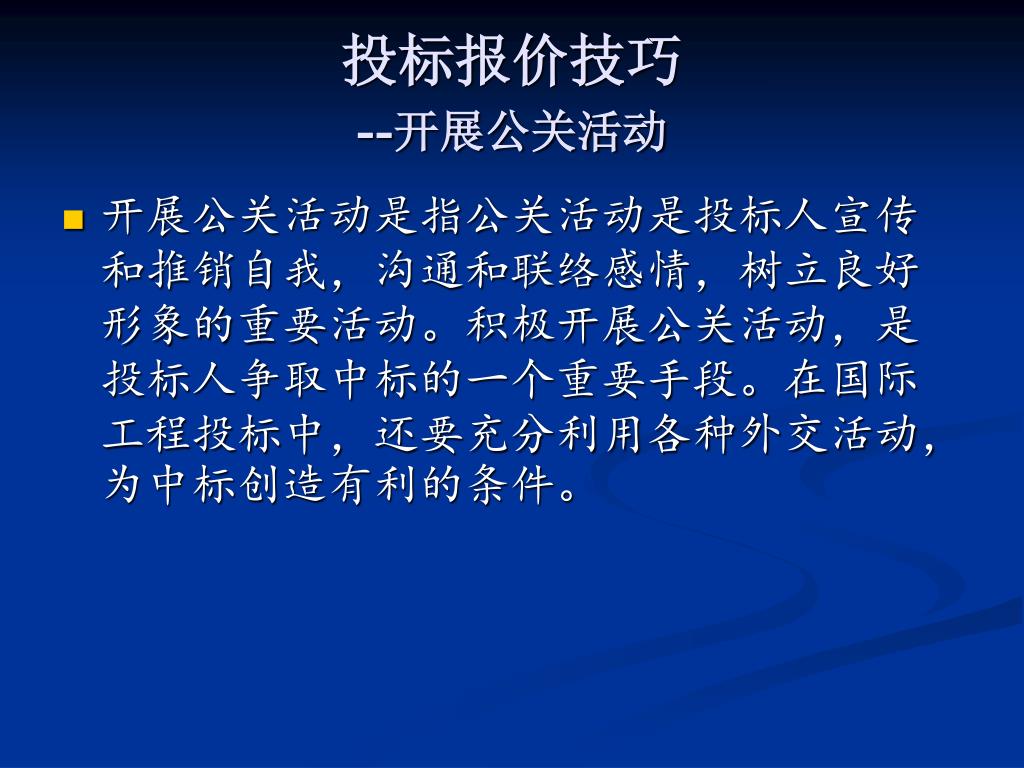 投标报价技巧
--开展公关活动

开展公关活动是指公关活动是投标人宣传和推销自我，沟通和联络感情，树立良好形象的重要活动。积极开展公关活动，是投标人争取中标的一个重要手段。在国际工程投标中，还要充分利用各种外交活动，为中标创造有利的条件。